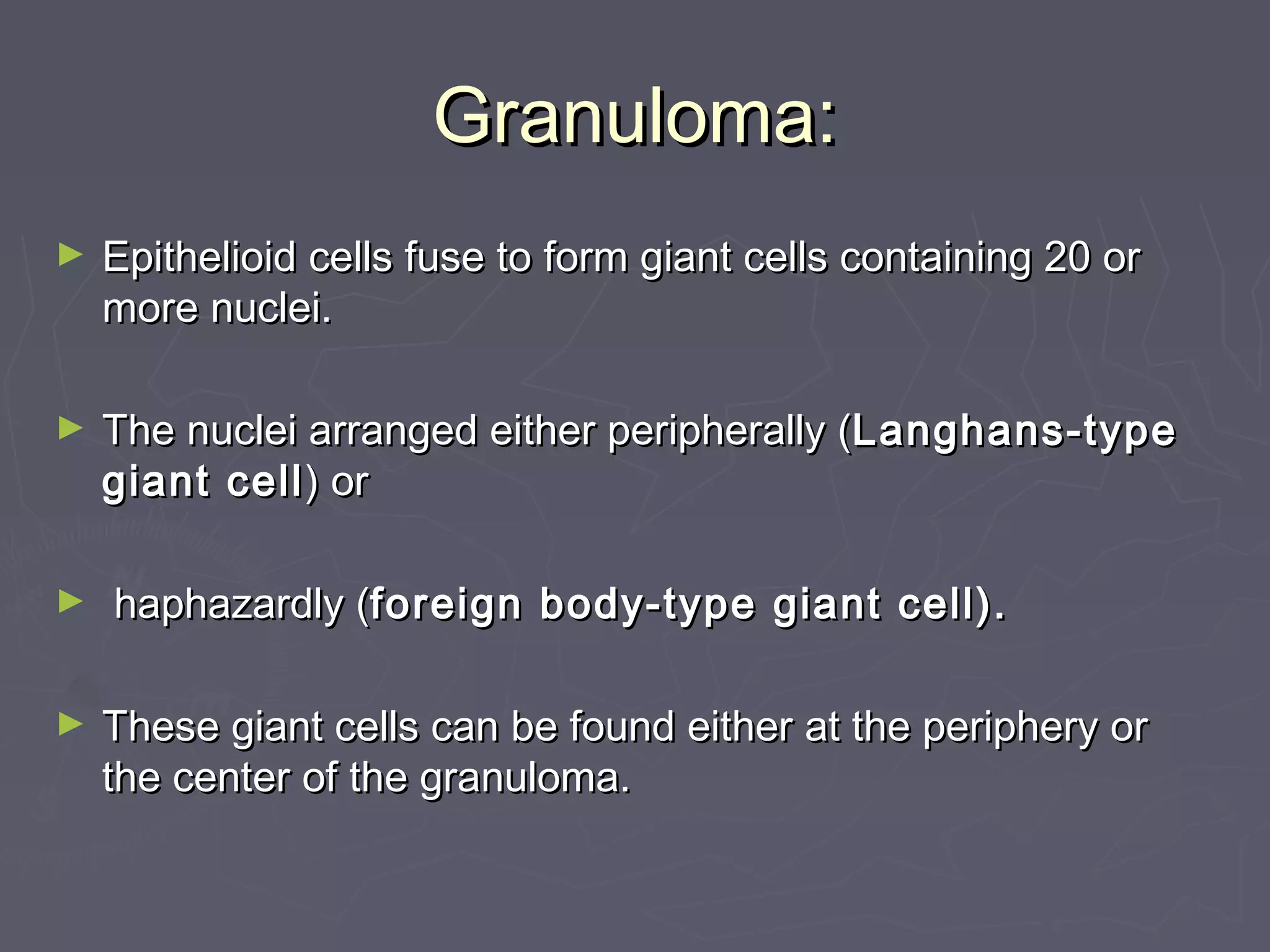 Granuloma:

► Epithelioid cells fuse to form giant cells containing 20 or more nuclei.

► The nuclei arranged either peripherally (Langhans-type giant cell) or

► haphazardly (foreign body-type giant cell).

► These giant cells can be found either at the periphery or the center of the granuloma.